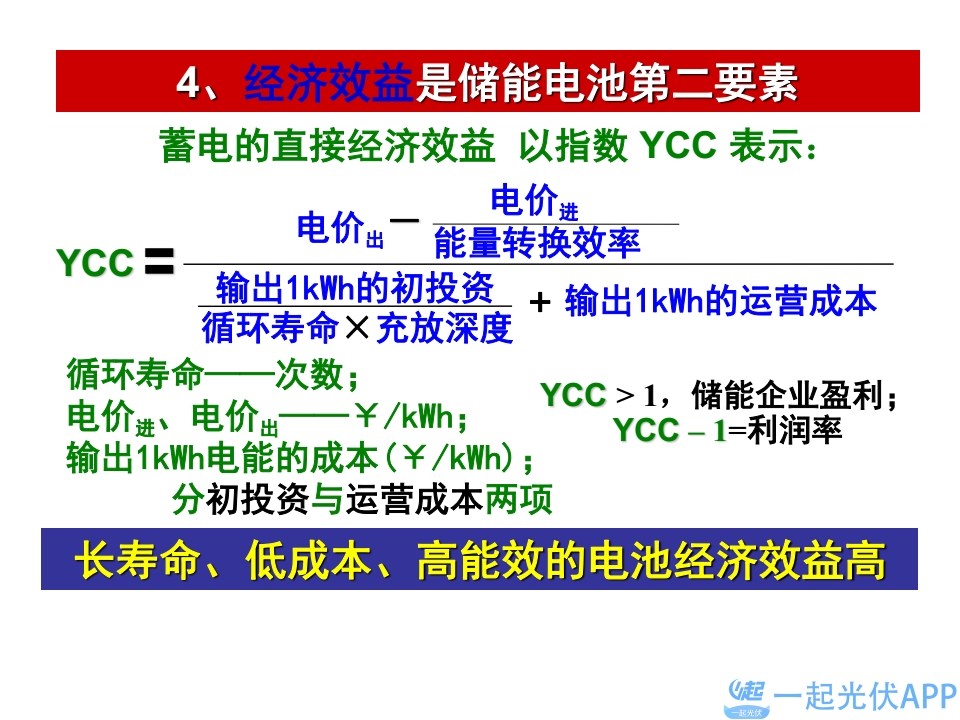 4、经济效益是储能电池第二要素

蓄电的直接经济效益 以指数 YCC 表示：

$YCC = \frac{电价_{出} - \frac{电价_{进}}{能量转换效率}}{\frac{输出1kWh的初投资}{循环寿命 \times 充放深度} + 输出1kWh的运营成本}$

循环寿命——次数；
电价$_{进}$、电价$_{出}$——￥/kWh；
输出1kWh电能的成本（￥/kWh）；
分初投资与运营成本两项

YCC > 1，储能企业盈利；
YCC – 1=利润率

长寿命、低成本、高能效的电池经济效益高

一起光伏APP